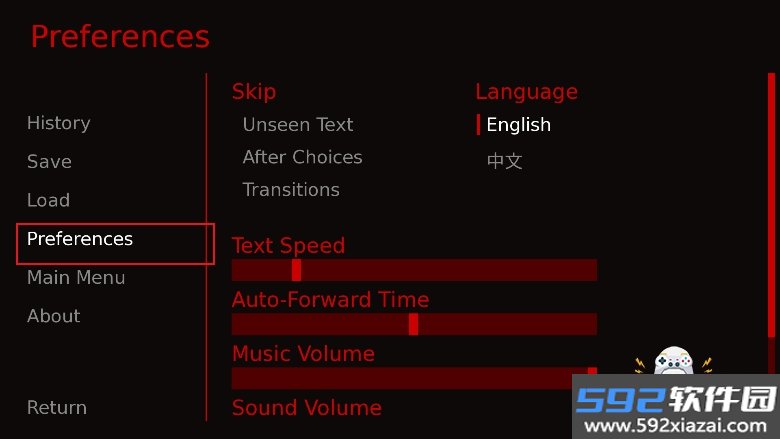 Preferences

History

Save

Load

Preferences

Main Menu

About

Return

Skip

Unseen Text

After Choices

Transitions

Language

English

中文

Text Speed

Auto-Forward Time

Music Volume

Sound Volume

592软件园
www.592xiazai.com